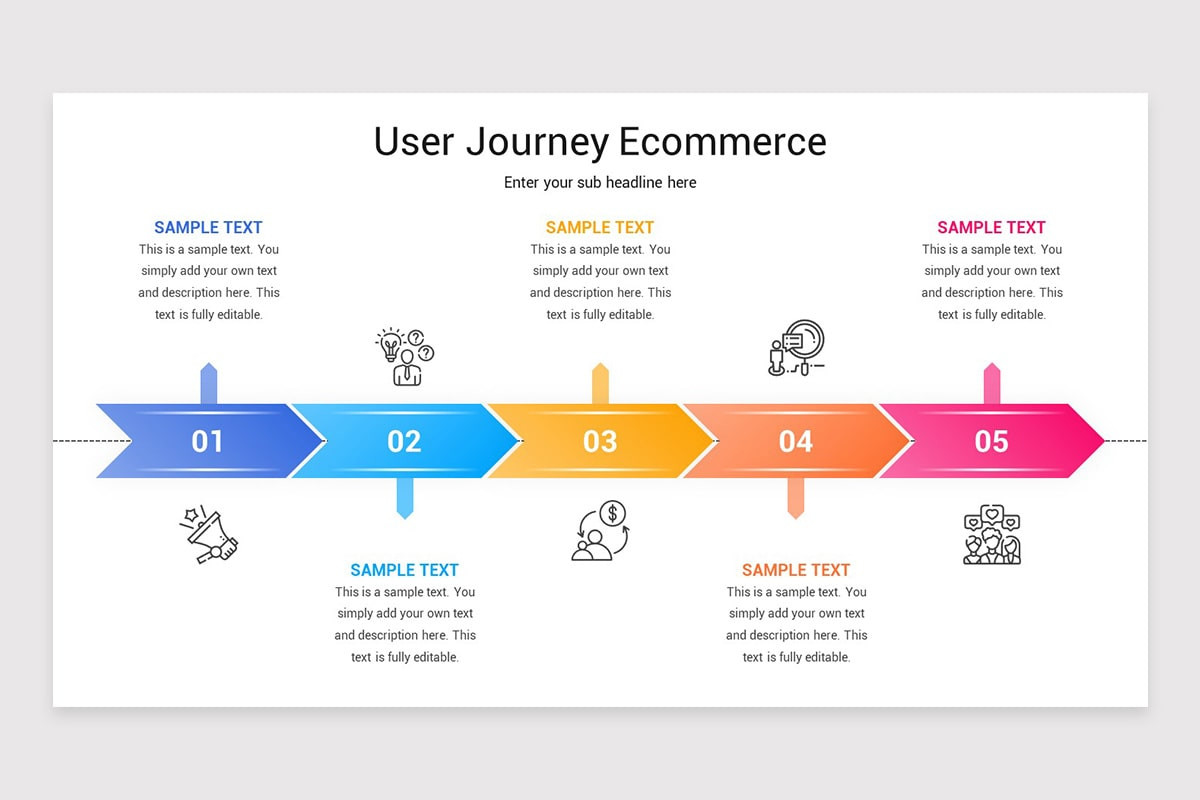 User Journey Ecommerce

Enter your sub headline here

SAMPLE TEXT
This is a sample text. You simply add your own text and description here. This text is fully editable.

SAMPLE TEXT
This is a sample text. You simply add your own text and description here. This text is fully editable.

SAMPLE TEXT
This is a sample text. You simply add your own text and description here. This text is fully editable.

01

02

03

04

05

SAMPLE TEXT
This is a sample text. You simply add your own text and description here. This text is fully editable.

SAMPLE TEXT
This is a sample text. You simply add your own text and description here. This text is fully editable.